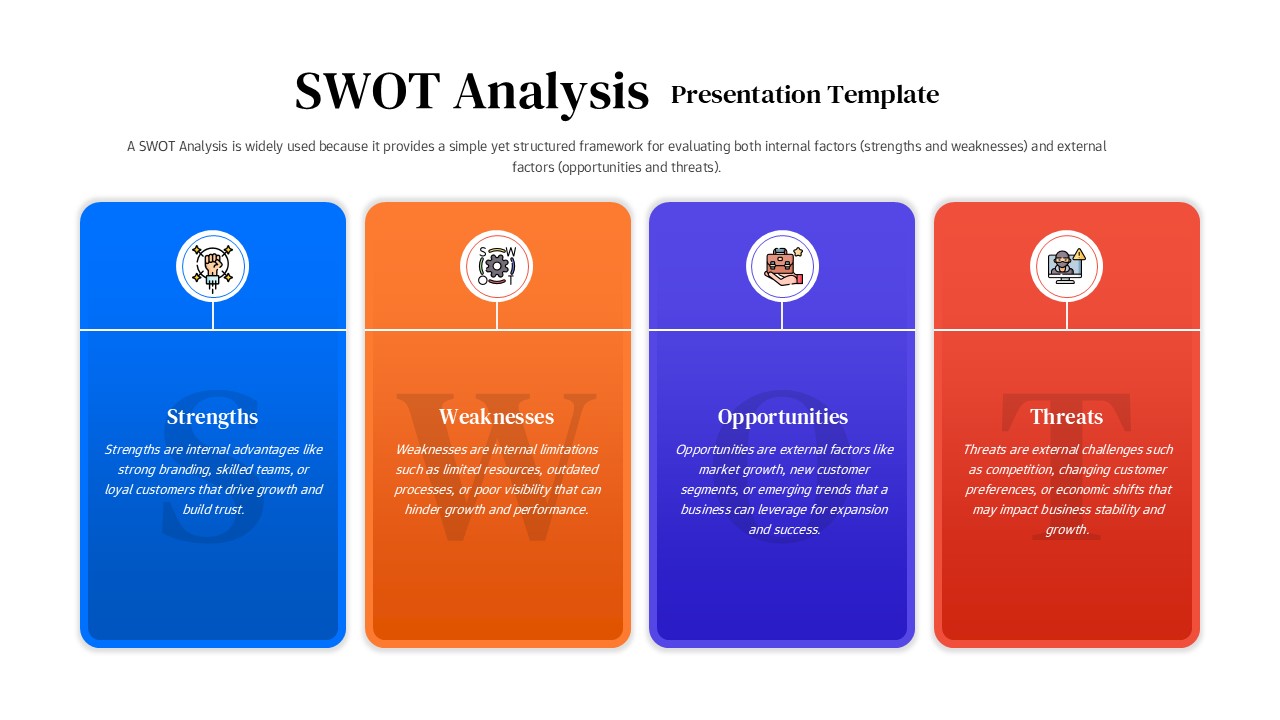 SWOT Analysis Presentation Template

A SWOT Analysis is widely used because it provides a simple yet structured framework for evaluating both internal factors (strengths and weaknesses) and external factors (opportunities and threats).

S W O T

S
Strengths
Strengths are internal advantages like strong branding, skilled teams, or loyal customers that drive growth and build trust.

W
Weaknesses
Weaknesses are internal limitations such as limited resources, outdated processes, or poor visibility that can hinder growth and performance.

O
Opportunities
Opportunities are external factors like market growth, new customer segments, or emerging trends that a business can leverage for expansion and success.

T
Threats
Threats are external challenges such as competition, changing customer preferences, or economic shifts that may impact business stability and growth.